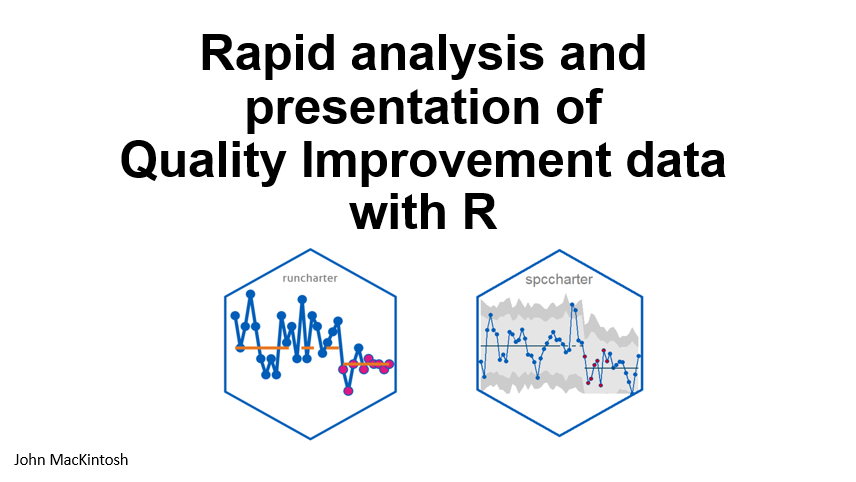 Rapid analysis and presentation of Quality Improvement data with R

runcharter

spccharter

John MacKintosh